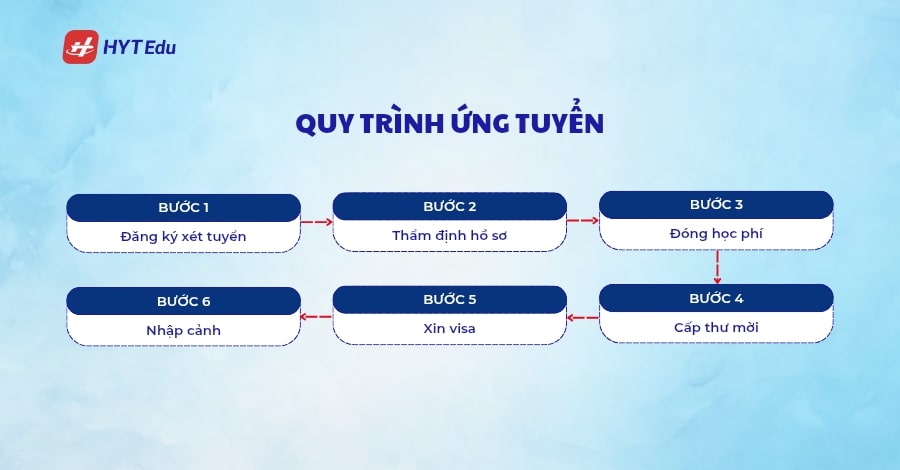 HYT Edu

QUY TRÌNH ỨNG TUYỂN

BƯỚC 1
Đăng ký xét tuyển

BƯỚC 2
Thẩm định hồ sơ

BƯỚC 3
Đóng học phí

BƯỚC 4
Cấp thư mời

BƯỚC 5
Xin visa

BƯỚC 6
Nhập cảnh